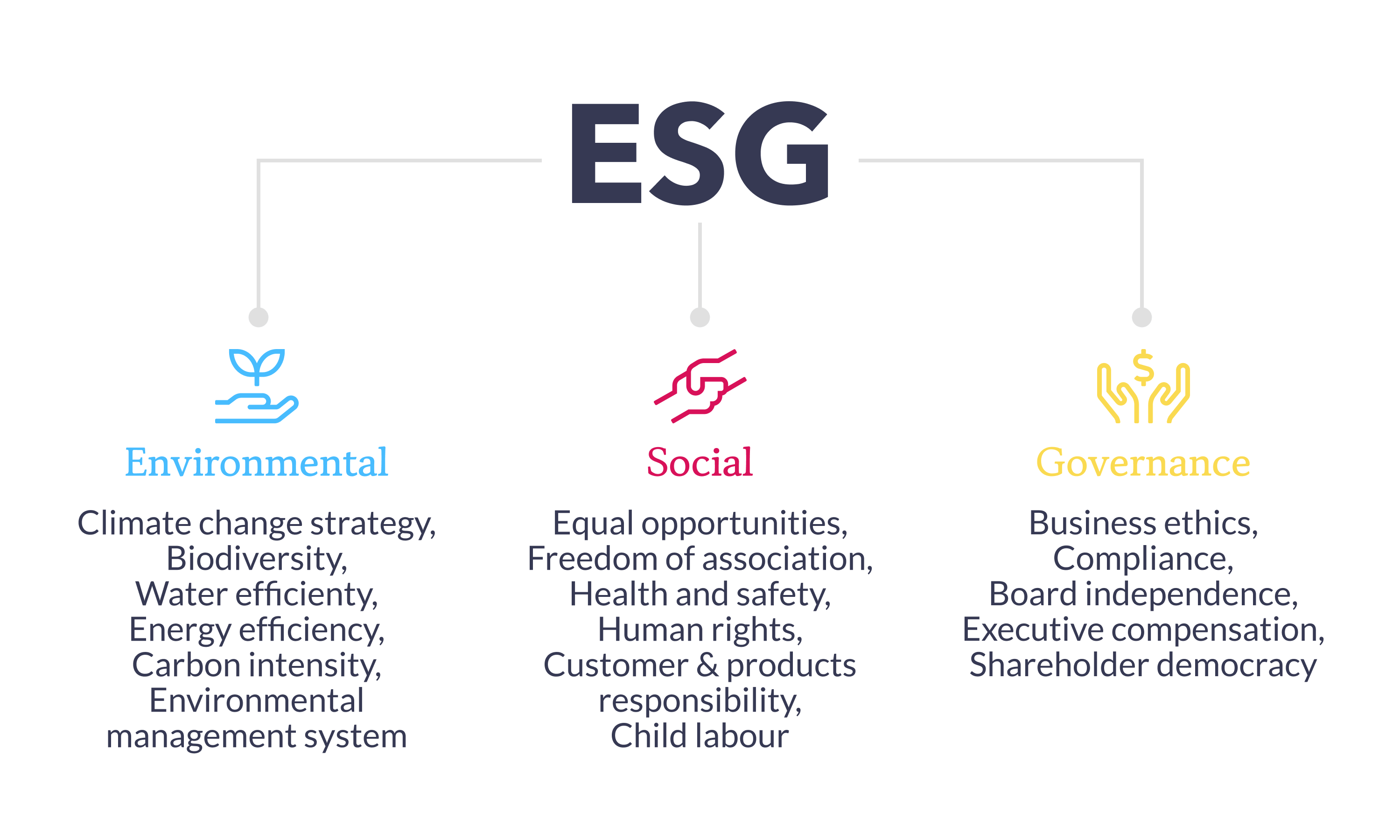 ESG

Environmental

Climate change strategy, Biodiversity, Water efficienty, Energy efficiency, Carbon intensity, Environmental management system

Social

Equal opportunities, Freedom of association, Health and safety, Human rights, Customer & products responsibility, Child labour

Governance

Business ethics, Compliance, Board independence, Executive compensation, Shareholder democracy